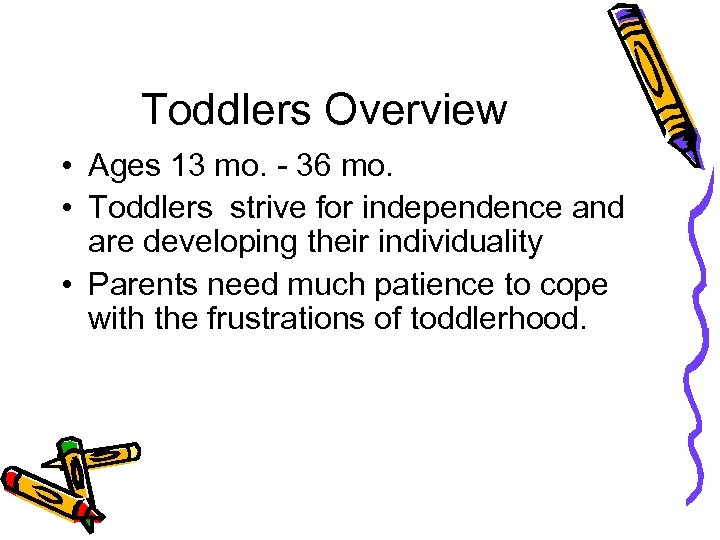 Toddlers Overview

• Ages 13 mo. - 36 mo.
• Toddlers strive for independence and are developing their individuality
• Parents need much patience to cope with the frustrations of toddlerhood.